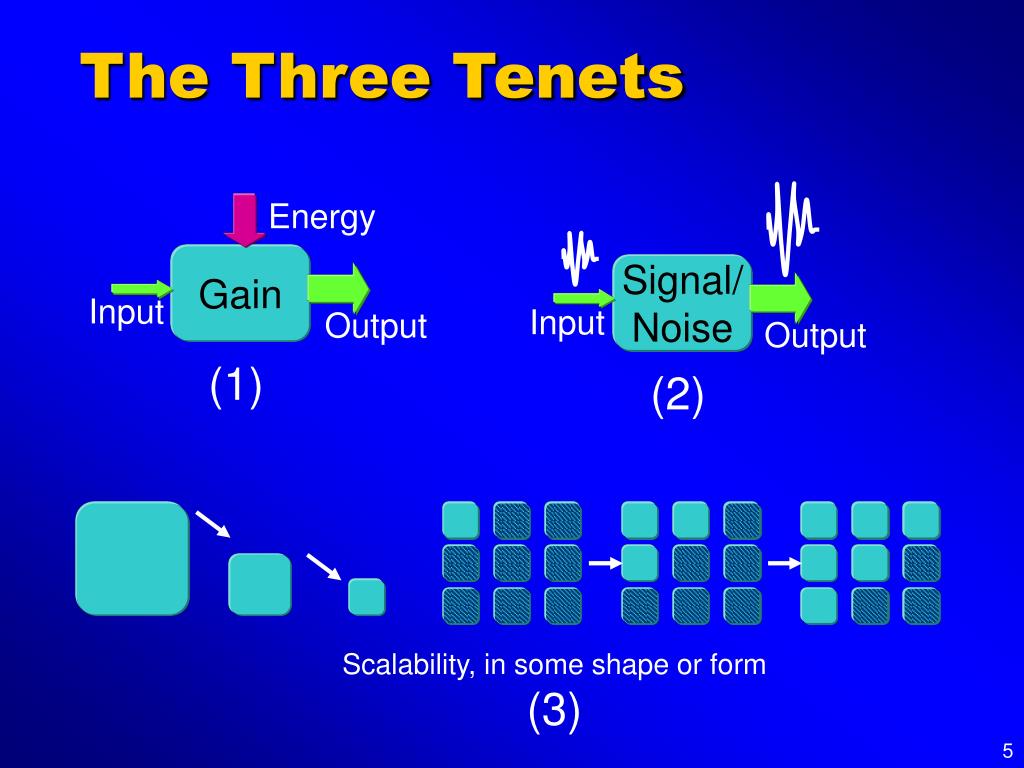 The Three Tenets

Energy

Input

Gain

Output

(1)

Input

Signal/ Noise

Output

(2)

Scalability, in some shape or form

(3)

5